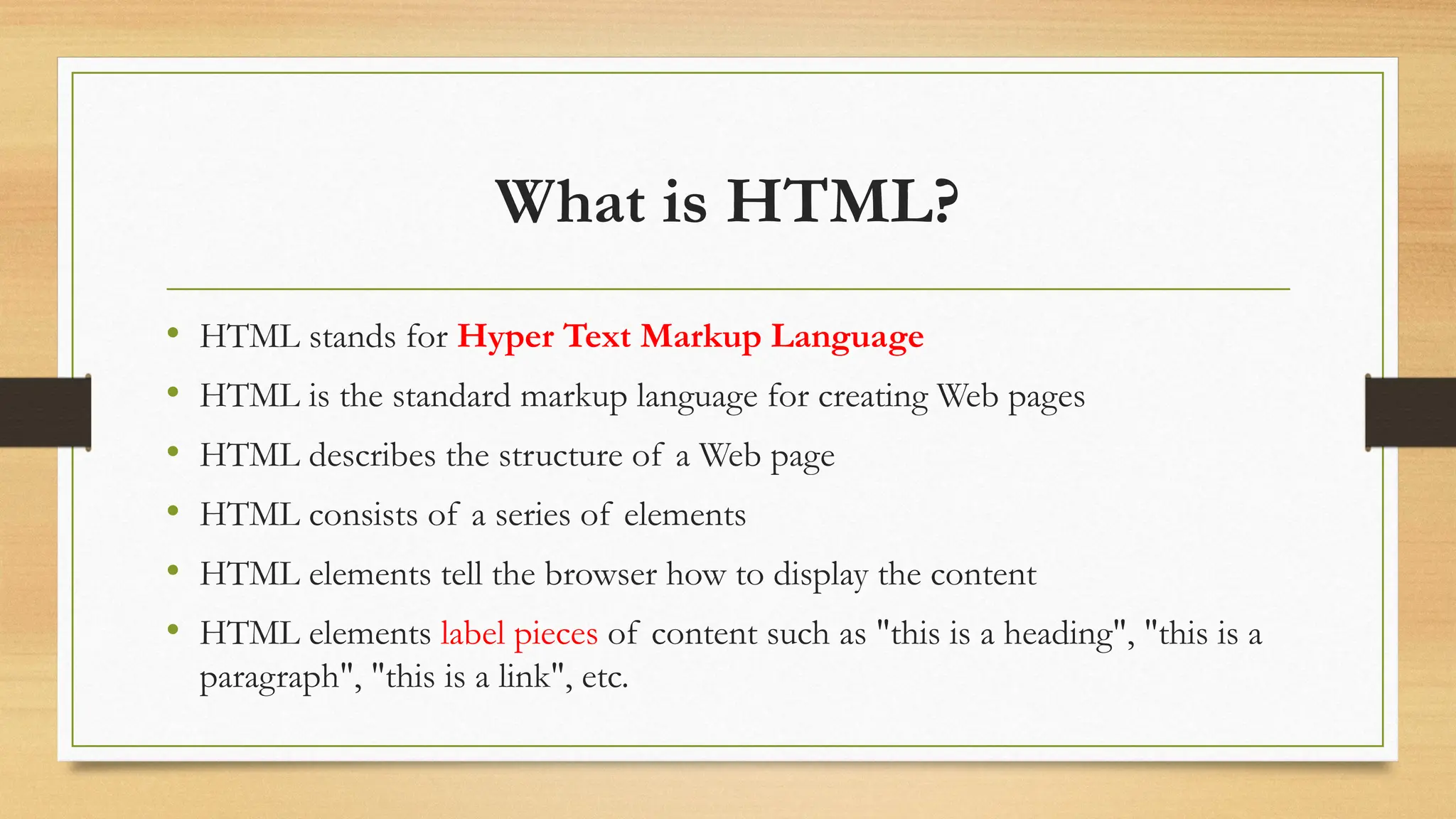 What is HTML?

• HTML stands for Hyper Text Markup Language
• HTML is the standard markup language for creating Web pages
• HTML describes the structure of a Web page
• HTML consists of a series of elements
• HTML elements tell the browser how to display the content
• HTML elements label pieces of content such as "this is a heading", "this is a paragraph", "this is a link", etc.